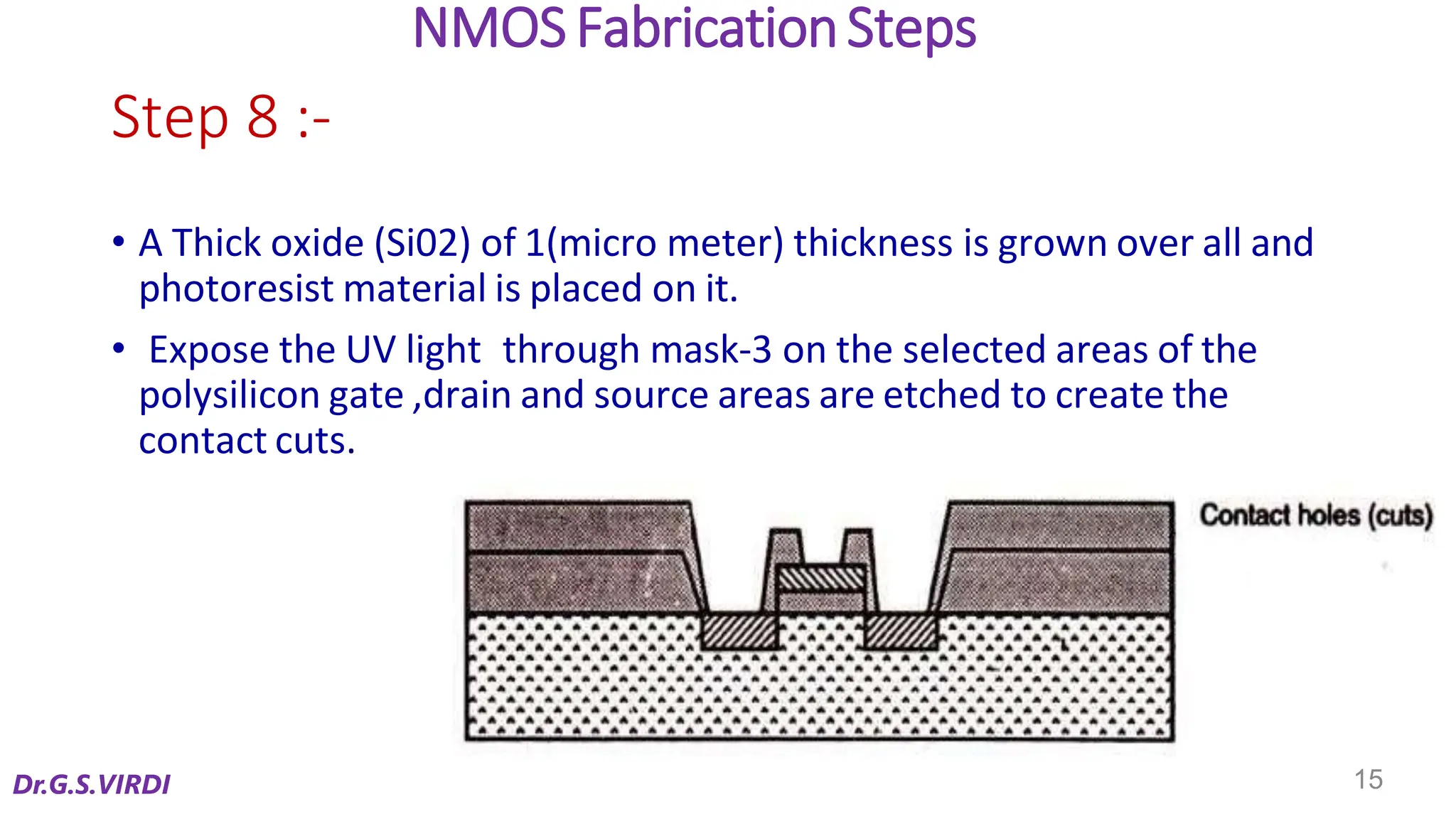 NMOS Fabrication Steps

Step 8 :-

• A Thick oxide (Si02) of 1(micro meter) thickness is grown over all and photoresist material is placed on it.

• Expose the UV light through mask-3 on the selected areas of the polysilicon gate ,drain and source areas are etched to create the contact cuts.

Contact holes (cuts)

Dr.G.S.VIRDI

15